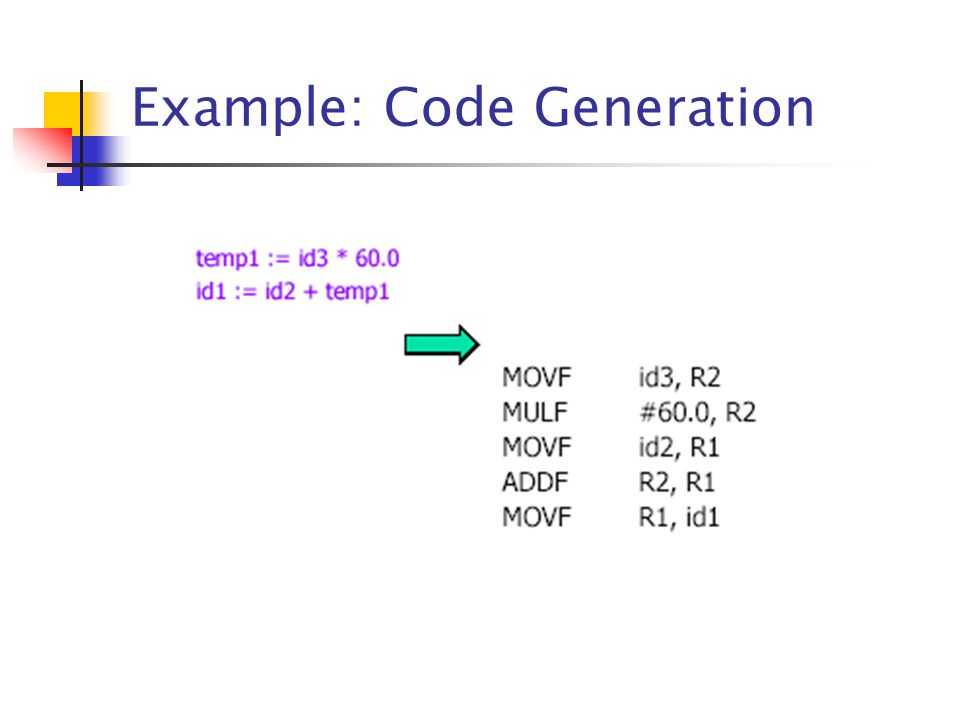 Example: Code Generation

temp1 := id3 * 60.0
id1 := id2 + temp1

MOVF id3, R2
MULF #60.0, R2
MOVF id2, R1
ADDF R2, R1
MOVF R1, id1